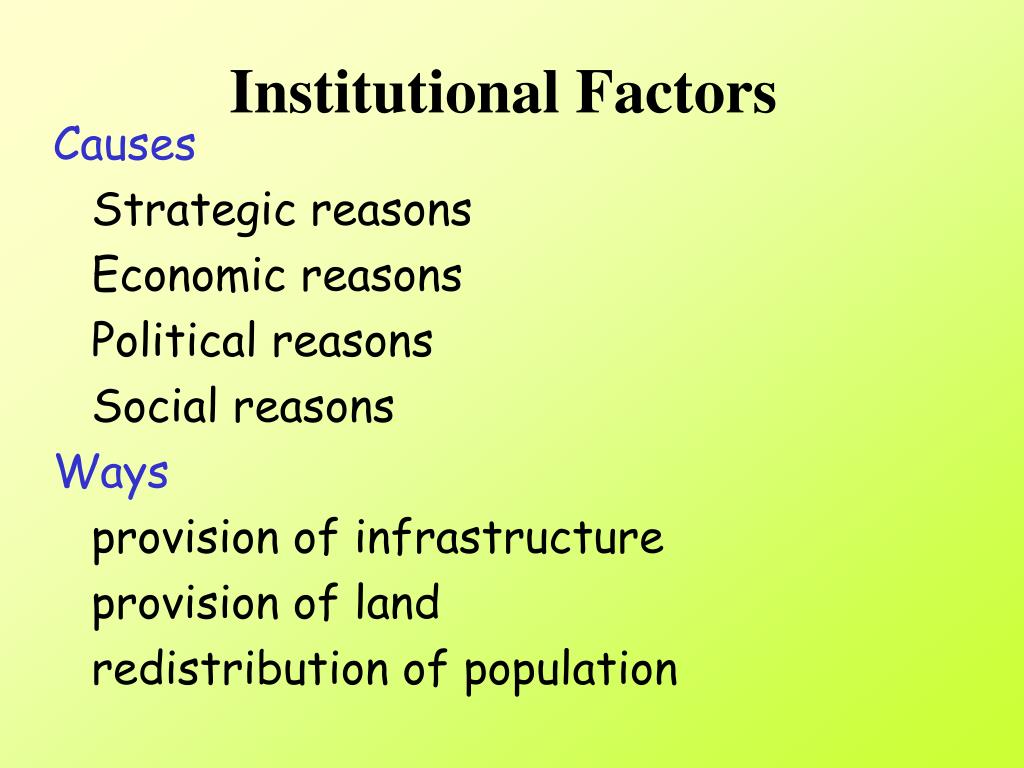 Institutional Factors

Causes

Strategic reasons

Economic reasons

Political reasons

Social reasons

Ways

provision of infrastructure

provision of land

redistribution of population